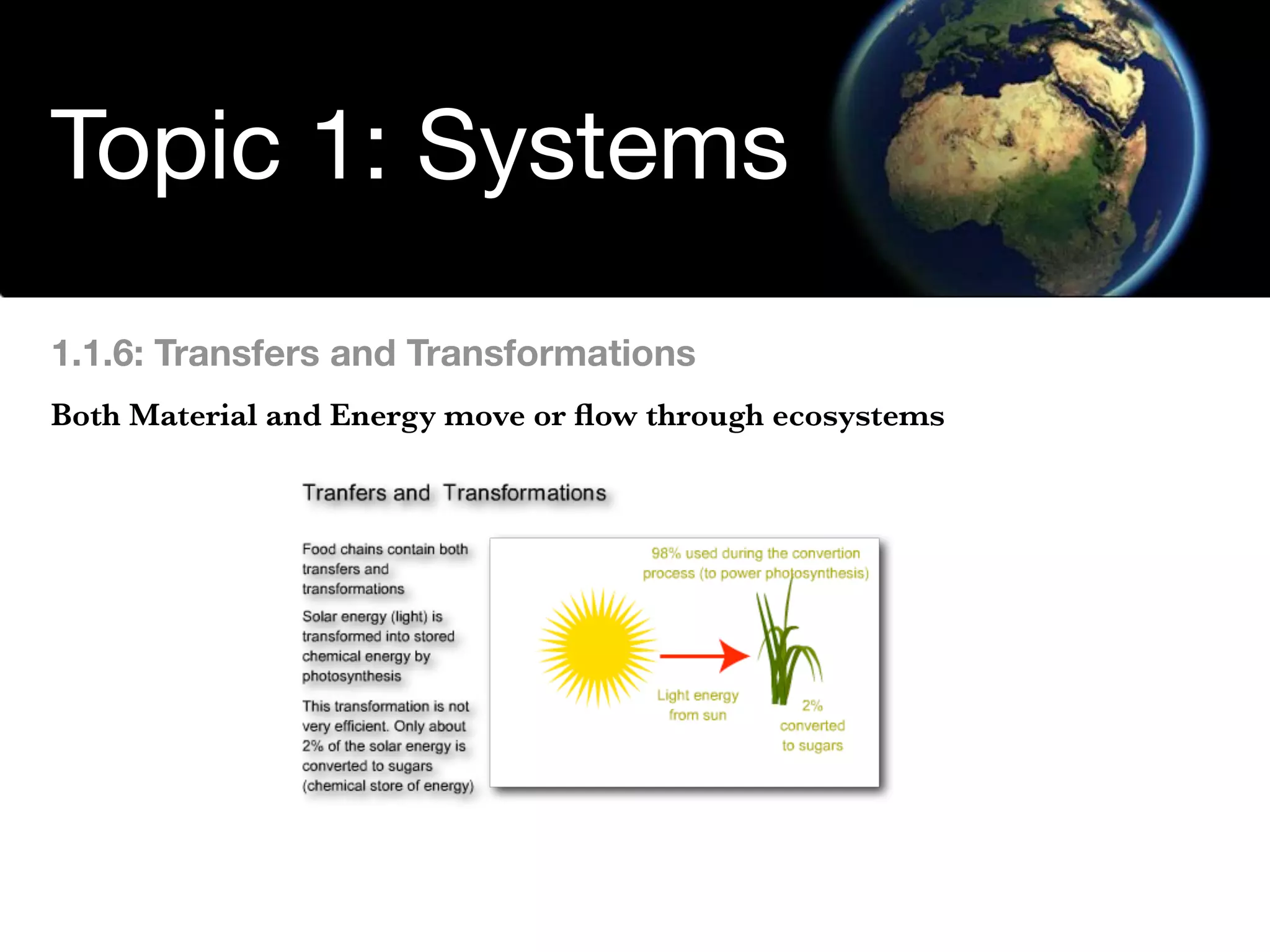 Topic 1: Systems

1.1.6: Transfers and Transformations

Both Material and Energy move or flow through ecosystems

Tranfers and Transformations

Food chains contain both transfers and transformations

Solar energy (light) is transformed into stored chemical energy by photosynthesis

This transformation is not very efficient. Only about 2% of the solar energy is converted to sugars (chemical store of energy)

98% used during the convertion process (to power photosynthesis)

Light energy from sun

2% converted to sugars